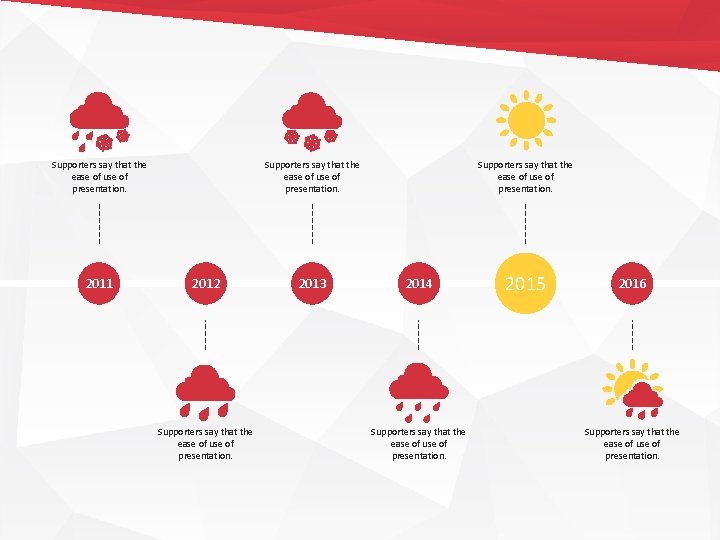 Supporters say that the ease of use of presentation.

Supporters say that the ease of use of presentation.

Supporters say that the ease of use of presentation.

2011

2012

2013

2014

2015

2016

Supporters say that the ease of use of presentation.

Supporters say that the ease of use of presentation.

Supporters say that the ease of use of presentation.